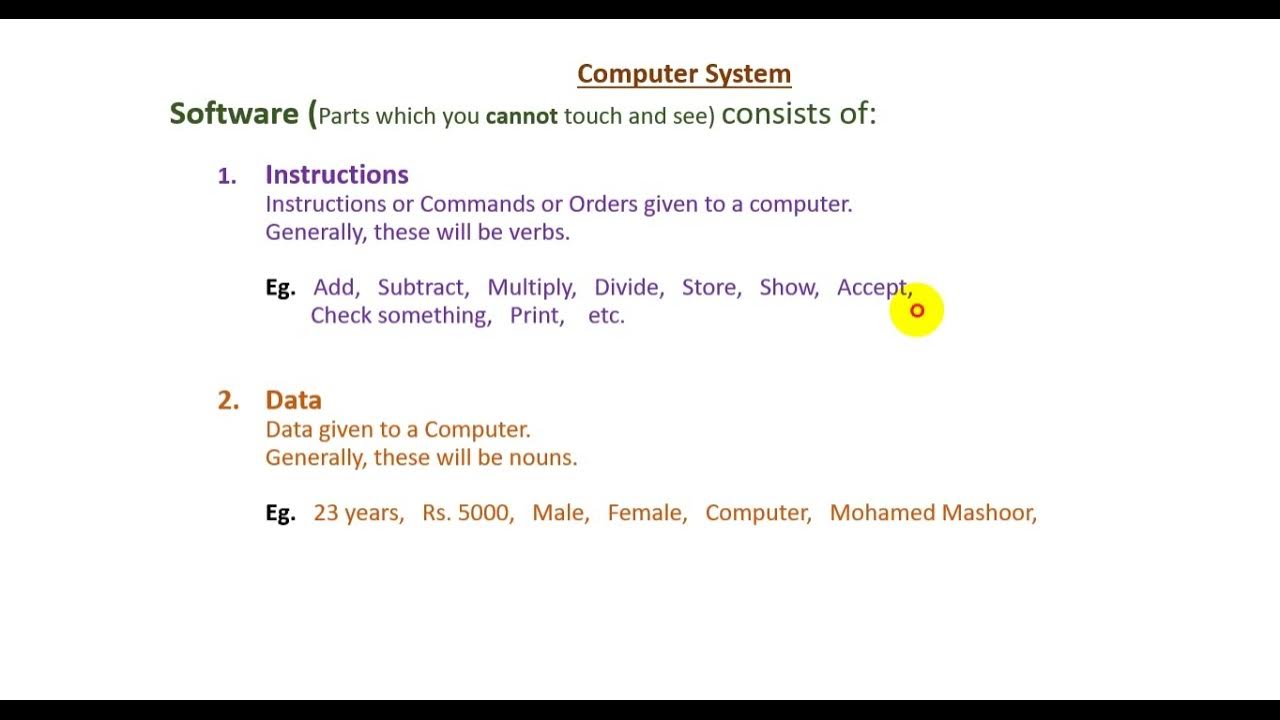 Computer System

Software (Parts which you cannot touch and see) consists of:

1. Instructions
Instructions or Commands or Orders given to a computer.
Generally, these will be verbs.

Eg. Add, Subtract, Multiply, Divide, Store, Show, Accept, Check something, Print, etc.

2. Data
Data given to a Computer.
Generally, these will be nouns.

Eg. 23 years, Rs. 5000, Male, Female, Computer, Mohamed Mashoor,